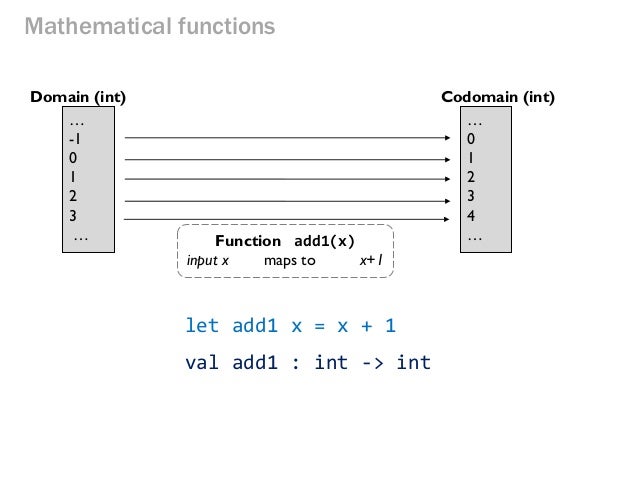 Mathematical functions

Domain (int)
...
-1
0
1
2
3
...

Codomain (int)
...
0
1
2
3
4
...

Function add1(x)
input x maps to x+1

let add1 x = x + 1

val add1 : int -> int